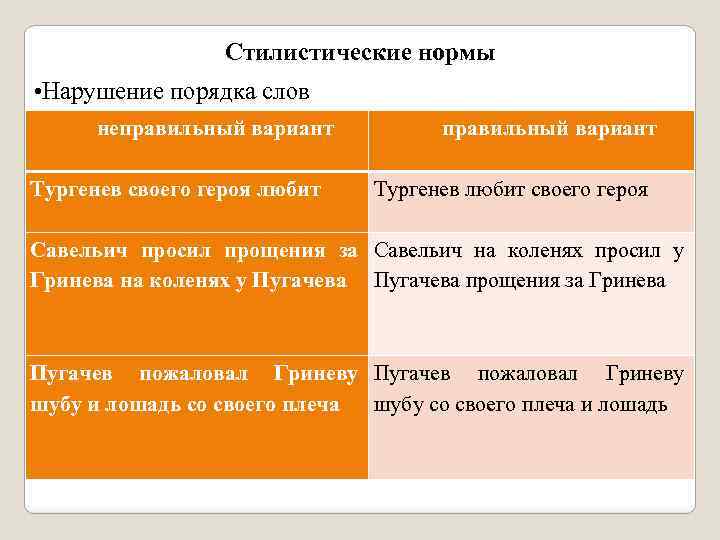 Стилистические нормы

•Нарушение порядка слов

| неправильный вариант | правильный вариант |
|---|---|
| Тургенев своего героя любит | Тургенев любит своего героя |
| Савельич просил прощения за Гринева на коленях у Пугачева | Савельич на коленях просил у Пугачева прощения за Гринева |
| Пугачев пожаловал Гриневу шубу и лошадь со своего плеча | Пугачев пожаловал Гриневу шубу со своего плеча и лошадь |